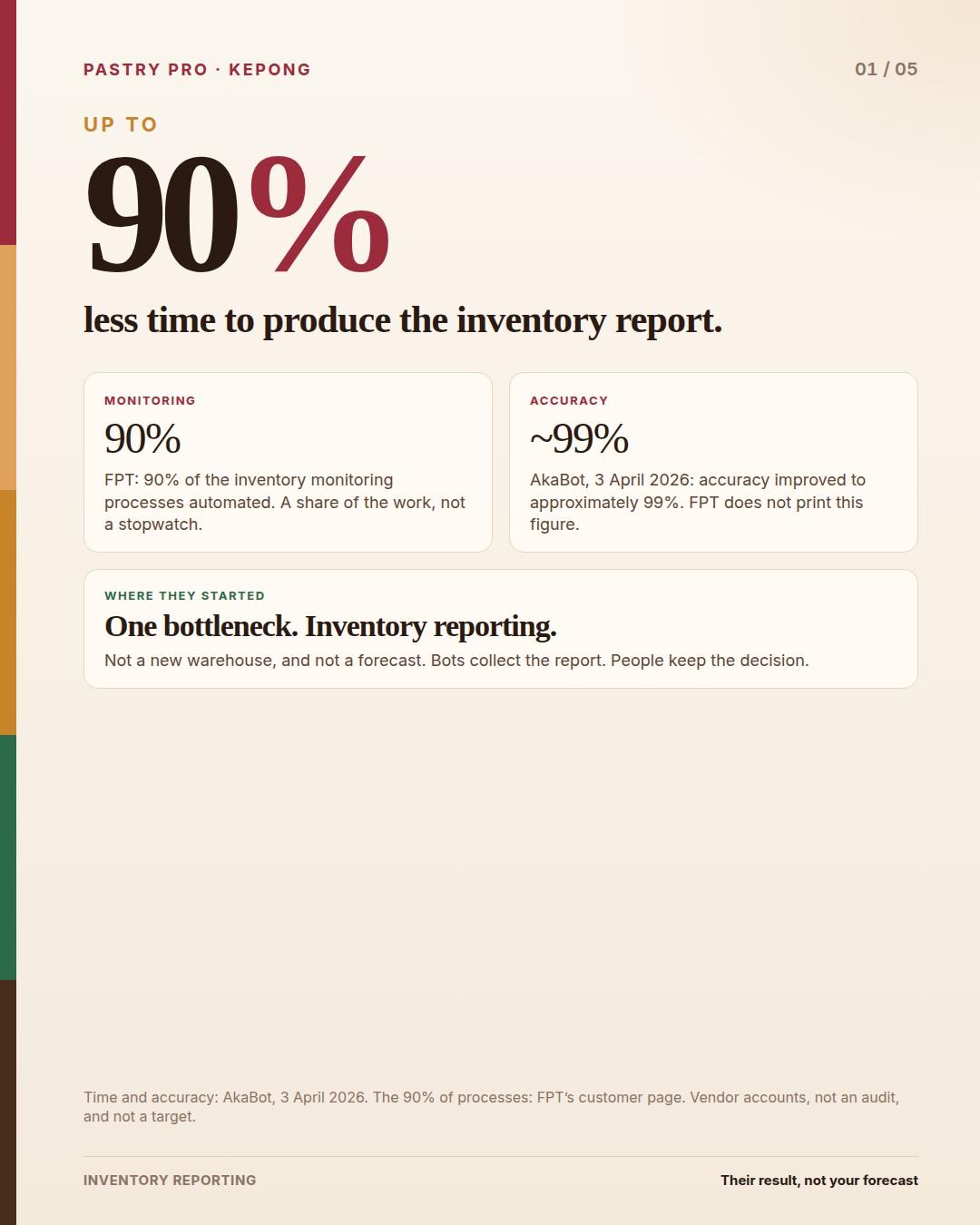 PASTRY PRO · KEPONG

01 / 05

UP TO

90%

less time to produce the inventory report.

MONITORING

90%

FPT: 90% of the inventory monitoring processes automated. A share of the work, not a stopwatch.

ACCURACY

~99%

AkaBot, 3 April 2026: accuracy improved to approximately 99%. FPT does not print this figure.

WHERE THEY STARTED

One bottleneck. Inventory reporting.

Not a new warehouse, and not a forecast. Bots collect the report. People keep the decision.

Time and accuracy: AkaBot, 3 April 2026. The 90% of processes: FPT's customer page. Vendor accounts, not an audit, and not a target.

INVENTORY REPORTING

Their result, not your forecast